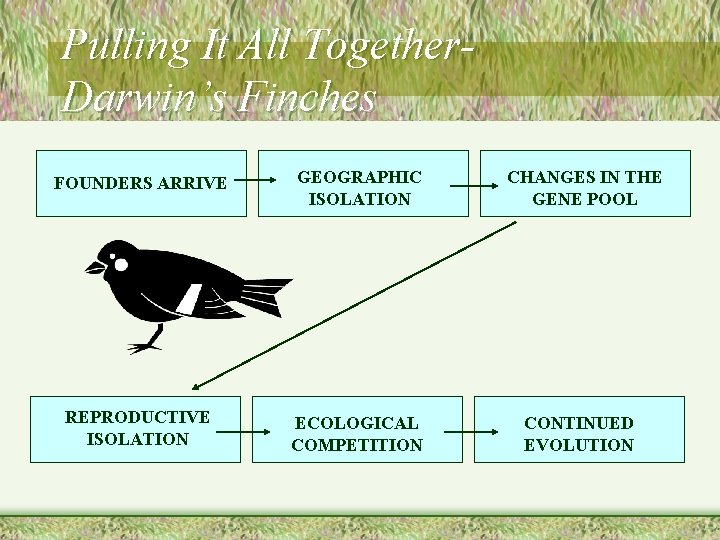 Pulling It All Together-
Darwin's Finches

FOUNDERS ARRIVE

GEOGRAPHIC ISOLATION

CHANGES IN THE GENE POOL

REPRODUCTIVE ISOLATION

ECOLOGICAL COMPETITION

CONTINUED EVOLUTION